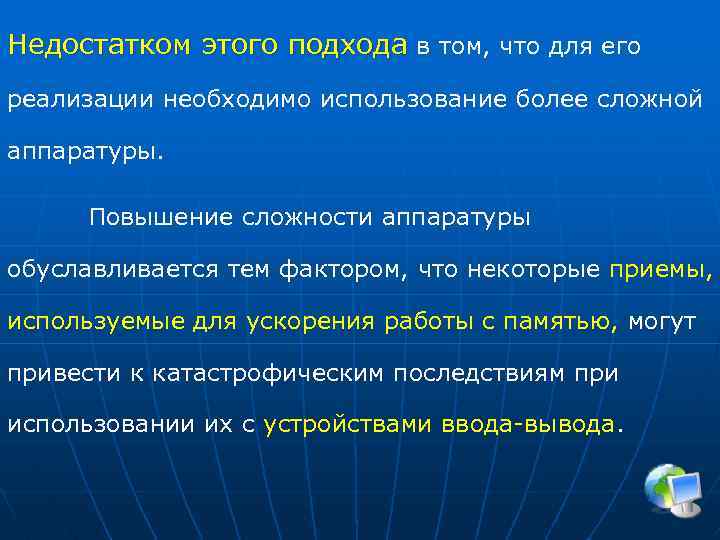 Недостатком этого подхода в том, что для его реализации необходимо использование более сложной аппаратуры.

Повышение сложности аппаратуры обуславливается тем фактором, что некоторые приемы, используемые для ускорения работы с памятью, могут привести к катастрофическим последствиям при использовании их с устройствами ввода-вывода.